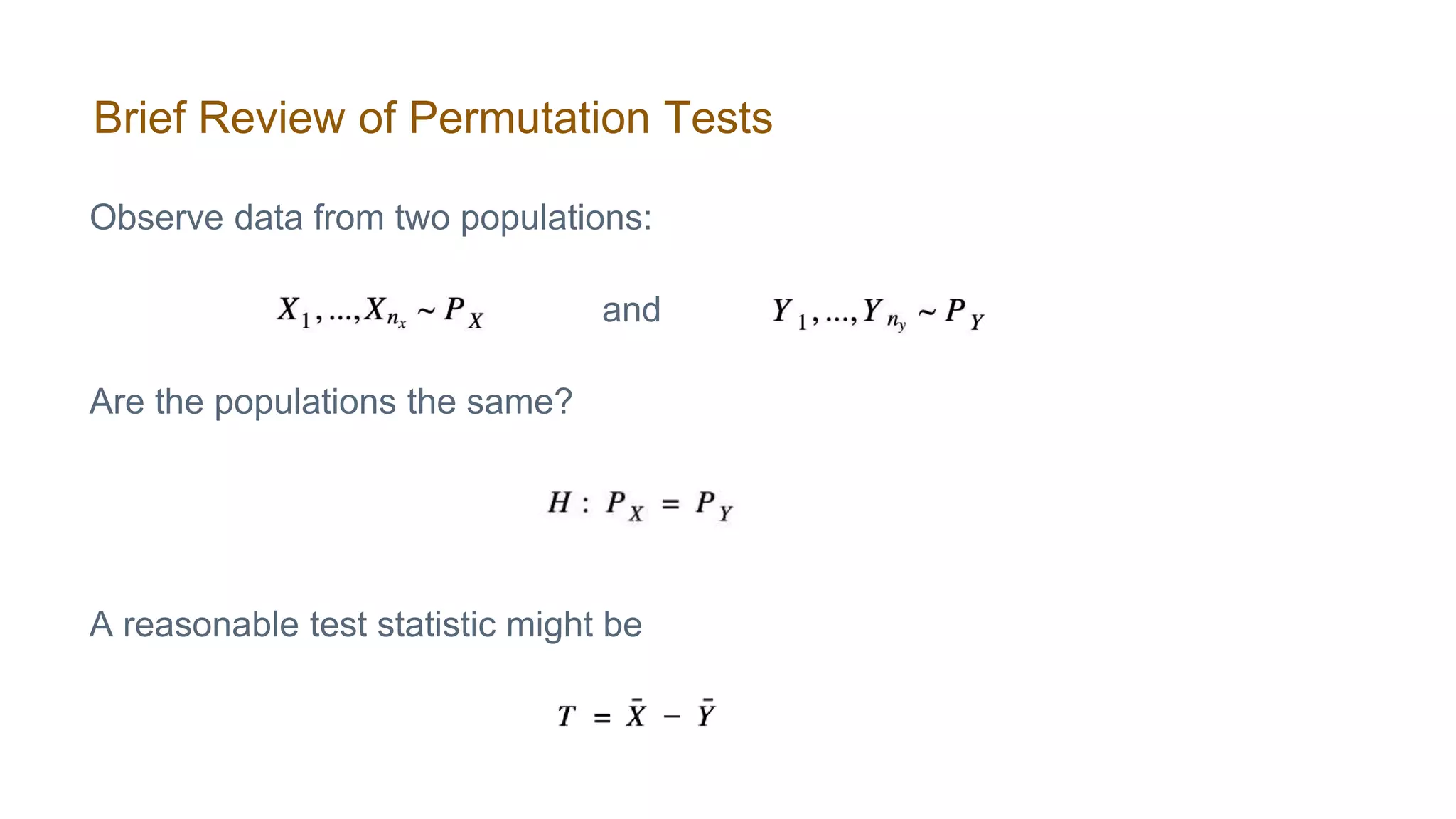 Brief Review of Permutation Tests

Observe data from two populations:

$X_1, ..., X_{n_x} \sim P_X$ and $Y_1, ..., Y_{n_y} \sim P_Y$

Are the populations the same?

$H : P_X = P_Y$

A reasonable test statistic might be

$T = \bar{X} - \bar{Y}$